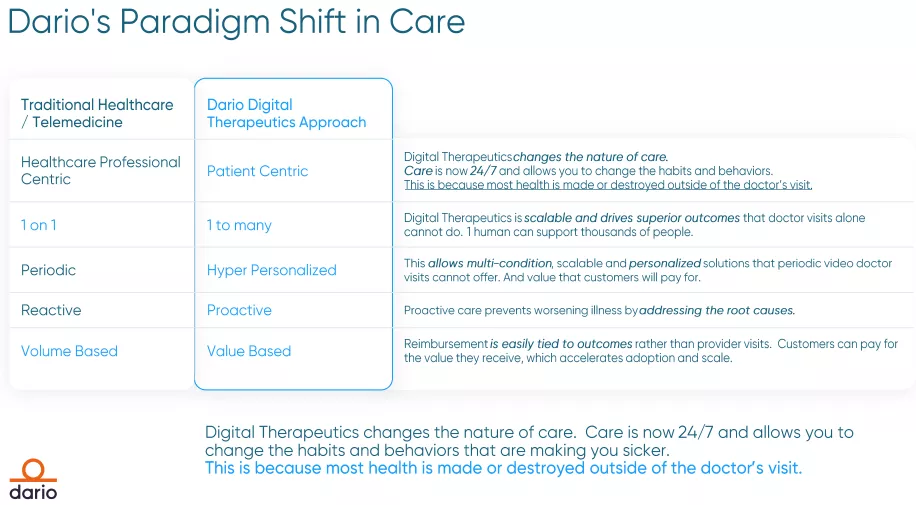 Dario's Paradigm Shift in Care

| Traditional Healthcare / Telemedicine | Dario Digital Therapeutics Approach | |
|---|---|---|
| Healthcare Professional Centric | Patient Centric | Digital Therapeutics changes the nature of care. Care is now 24/7 and allows you to change the habits and behaviors. This is because most health is made or destroyed outside of the doctor's visit. |
| 1 on 1 | 1 to many | Digital Therapeutics is scalable and drives superior outcomes that doctor visits alone cannot do. 1 human can support thousands of people. |
| Periodic | Hyper Personalized | This allows multi-condition, scalable and personalized solutions that periodic video doctor visits cannot offer. And value that customers will pay for. |
| Reactive | Proactive | Proactive care prevents worsening illness by addressing the root causes. |
| Volume Based | Value Based | Reimbursement is easily tied to outcomes rather than provider visits. Customers can pay for the value they receive, which accelerates adoption and scale. |

Digital Therapeutics changes the nature of care. Care is now 24/7 and allows you to change the habits and behaviors that are making you sicker.
This is because most health is made or destroyed outside of the doctor's visit.

dario